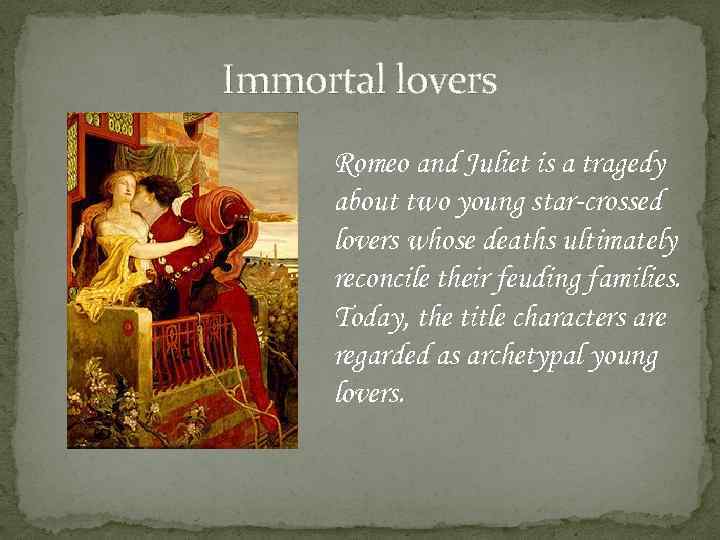 Immortal lovers

Romeo and Juliet is a tragedy about two young star-crossed lovers whose deaths ultimately reconcile their feuding families. Today, the title characters are regarded as archetypal young lovers.